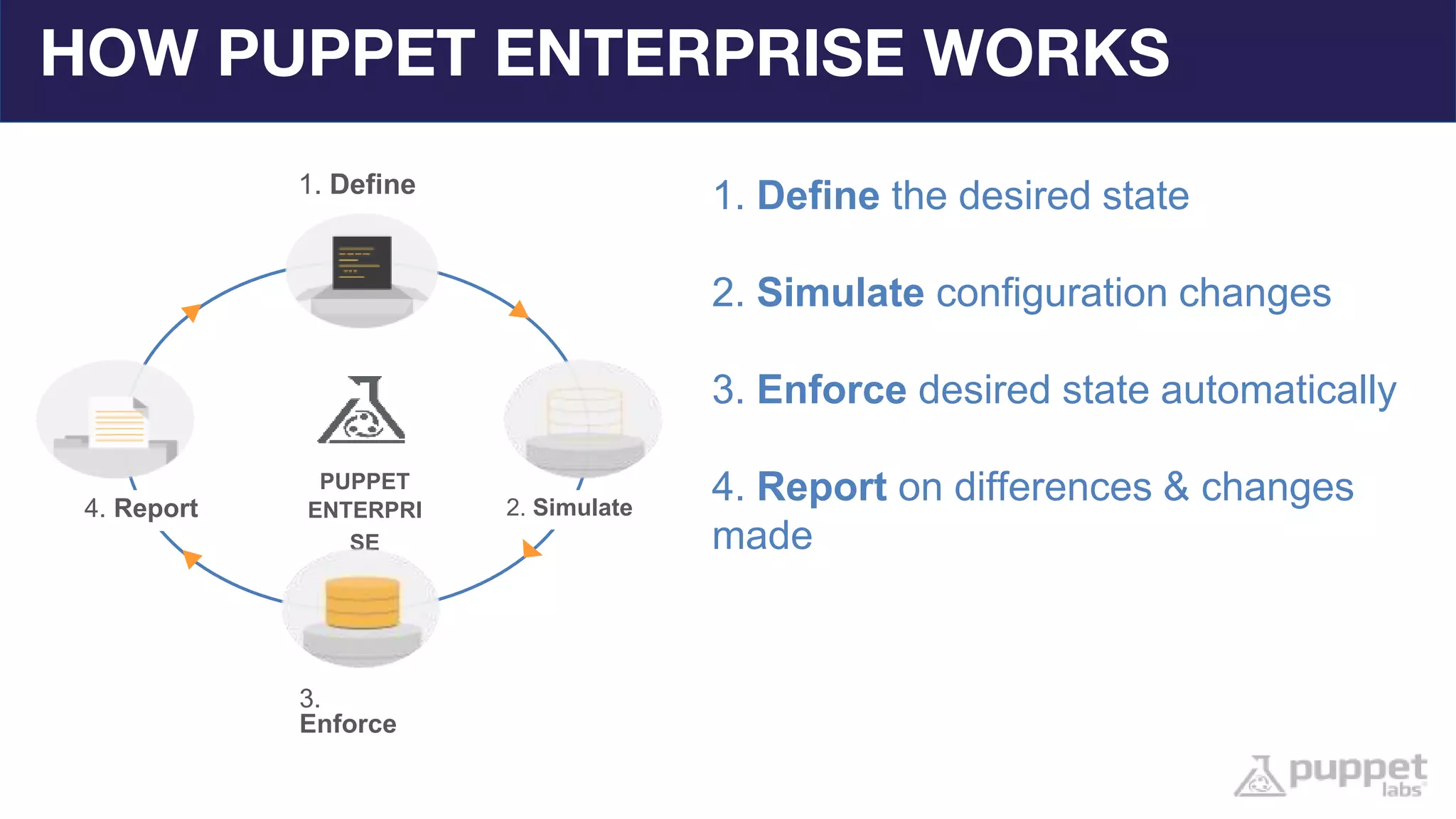 HOW PUPPET ENTERPRISE WORKS

1. Define

4. Report

PUPPET ENTERPRI SE

2. Simulate

3. Enforce

1. Define the desired state

2. Simulate configuration changes

3. Enforce desired state automatically

4. Report on differences & changes made

puppet labs